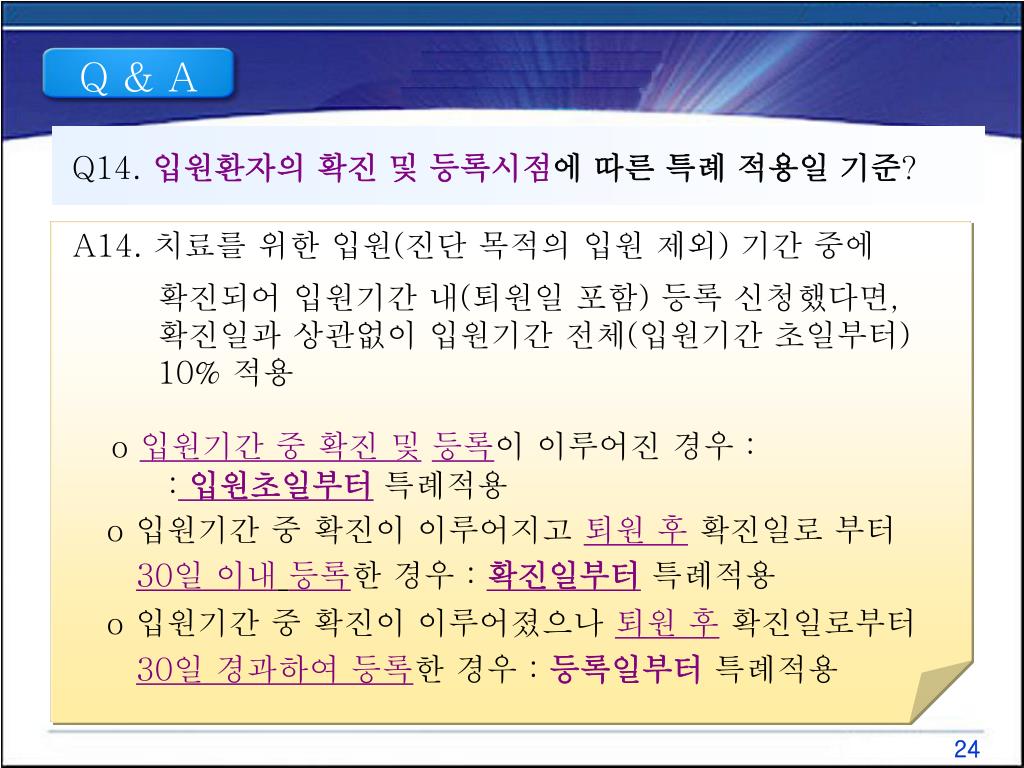 Q & A

Q14. 입원환자의 확진 및 등록시점에 따른 특례 적용일 기준?

A14. 치료를 위한 입원(진단 목적의 입원 제외) 기간 중에 확진되어 입원기간 내(퇴원일 포함) 등록 신청했다면, 확진일과 상관없이 입원기간 전체(입원기간 초일부터) 10% 적용

o 입원기간 중 확진 및 등록이 이루어진 경우 :
: 입원초일부터 특례적용

o 입원기간 중 확진이 이루어지고 퇴원 후 확진일로 부터 30일 이내 등록한 경우 : 확진일부터 특례적용

o 입원기간 중 확진이 이루어졌으나 퇴원 후 확진일로부터 30일 경과하여 등록한 경우 : 등록일부터 특례적용

24